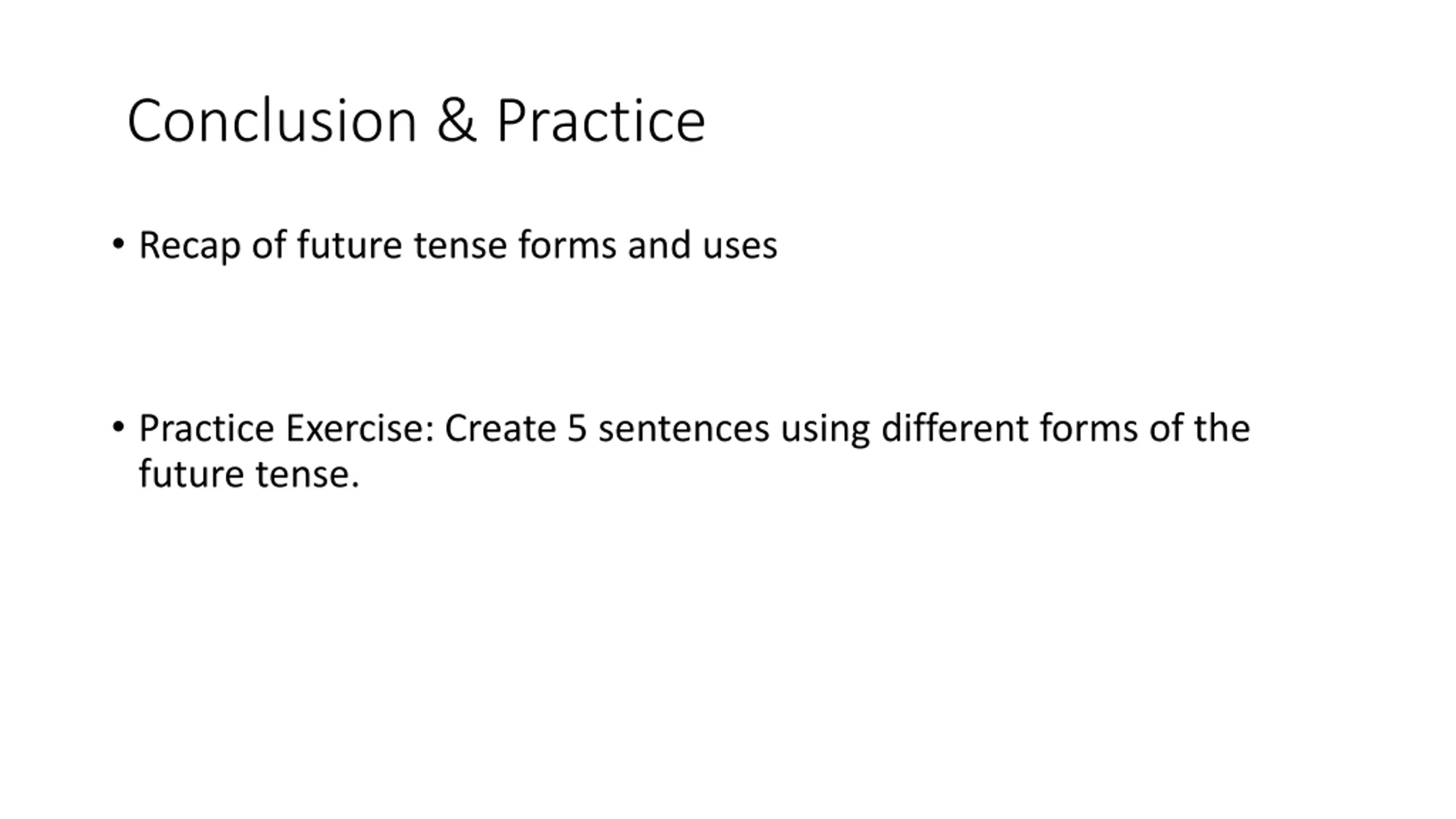 Conclusion & Practice

• Recap of future tense forms and uses

• Practice Exercise: Create 5 sentences using different forms of the future tense.